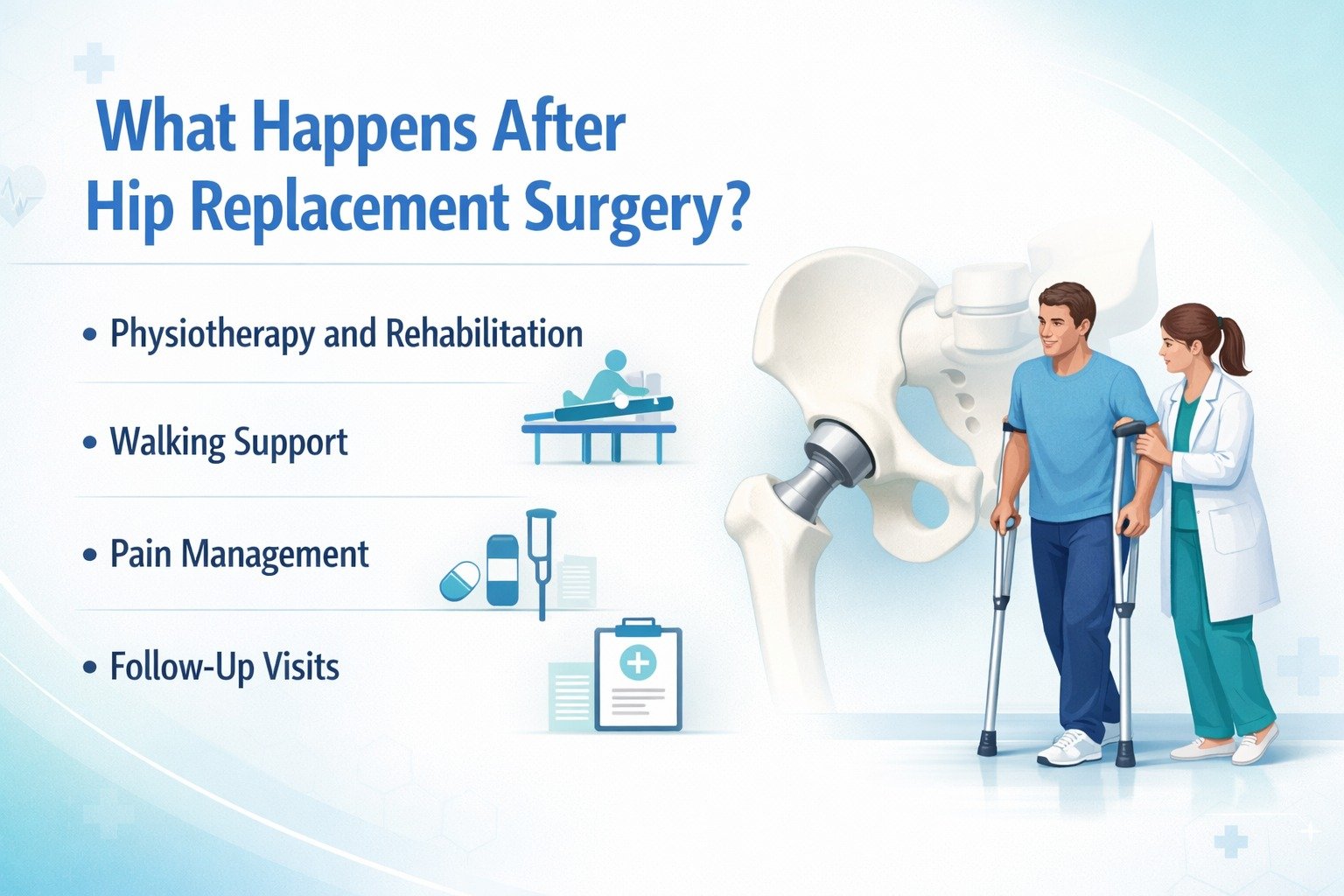 What Happens After Hip Replacement Surgery?

• Physiotherapy and Rehabilitation

• Walking Support

• Pain Management

• Follow-Up Visits